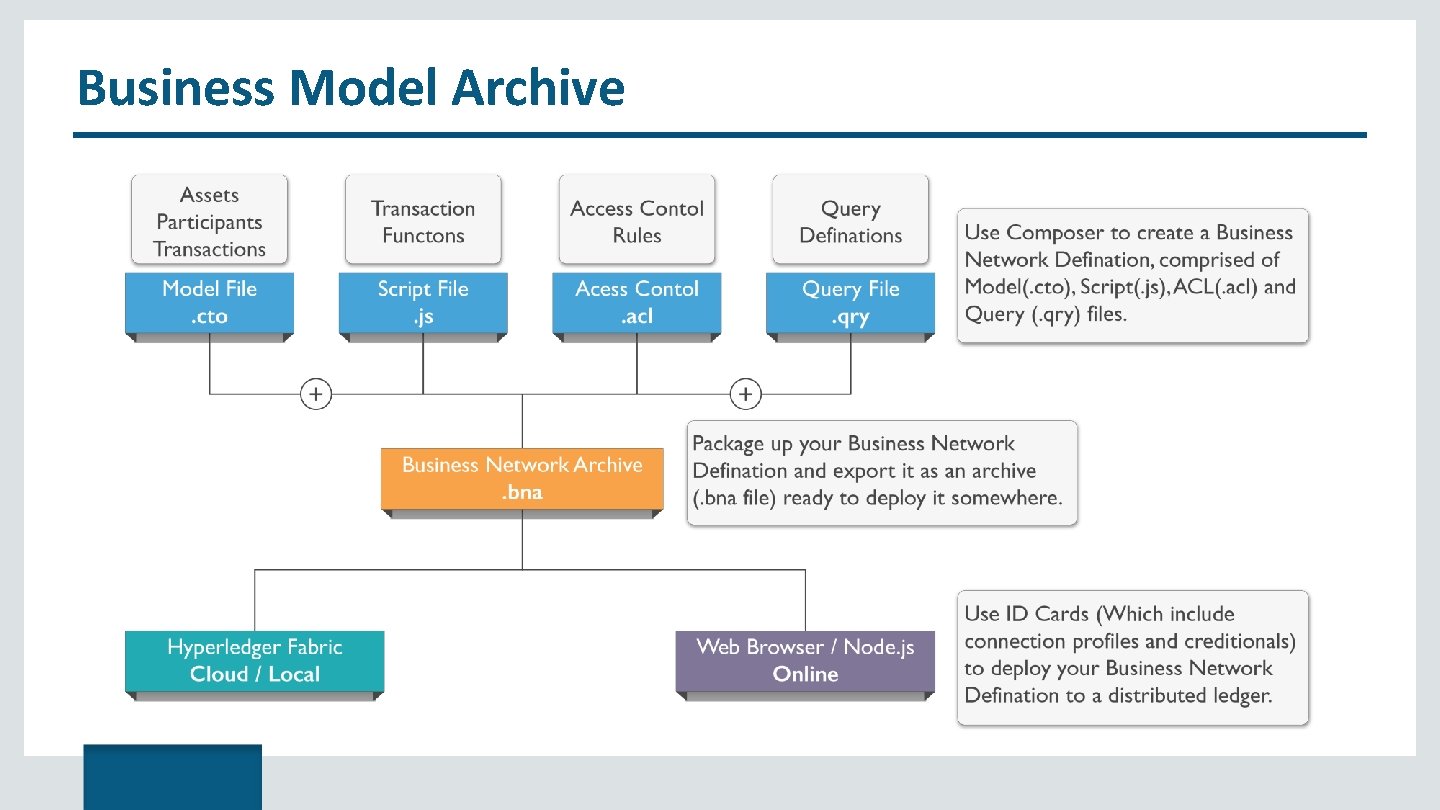 Business Model Archive

Assets
Participants
Transactions

Model File
.cto

Transaction
Functons

Script File
.js

Access Contol
Rules

Acess Contol
.acl

Query
Definations

Query File
.qry

Use Composer to create a Business Network Defination, comprised of Model(.cto), Script(.js), ACL(.acl) and Query (.qry) files.

+

+

Business Network Archive
.bna

Package up your Business Network Defination and export it as an archive (.bna file) ready to deploy it somewhere.

Hyperledger Fabric
Cloud / Local

Web Browser / Node.js
Online

Use ID Cards (Which include connection profiles and creditionals) to deploy your Business Network Defination to a distributed ledger.